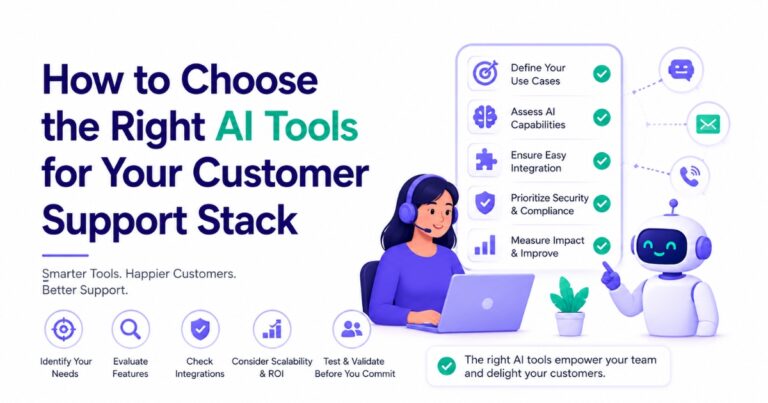 How to Choose the Right AI Tools for Your Customer Support Stack

Smarter Tools. Happier Customers. Better Support.

Identify Your Needs

Evaluate Features

Check Integrations

Consider Scalability & ROI

Test & Validate Before You Commit

Define Your Use Cases

Assess AI Capabilities

Ensure Easy Integration

Prioritize Security & Compliance

Measure Impact & Improve

The right AI tools empower your team and delight your customers.